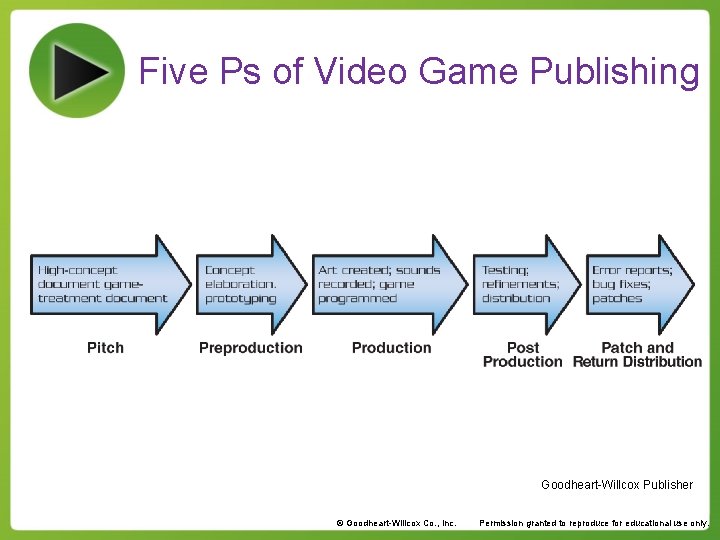 Five Ps of Video Game Publishing

High-concept document game-treatment document

Pitch

Concept elaboration. prototyping

Preproduction

Art created; sounds recorded; game programmed

Production

Testing; refinements; distribution

Post Production

Error reports; bug fixes; patches

Patch and Return Distribution

Goodheart-Willcox Publisher

© Goodheart-Willcox Co., Inc. Permission granted to reproduce for educational use only.